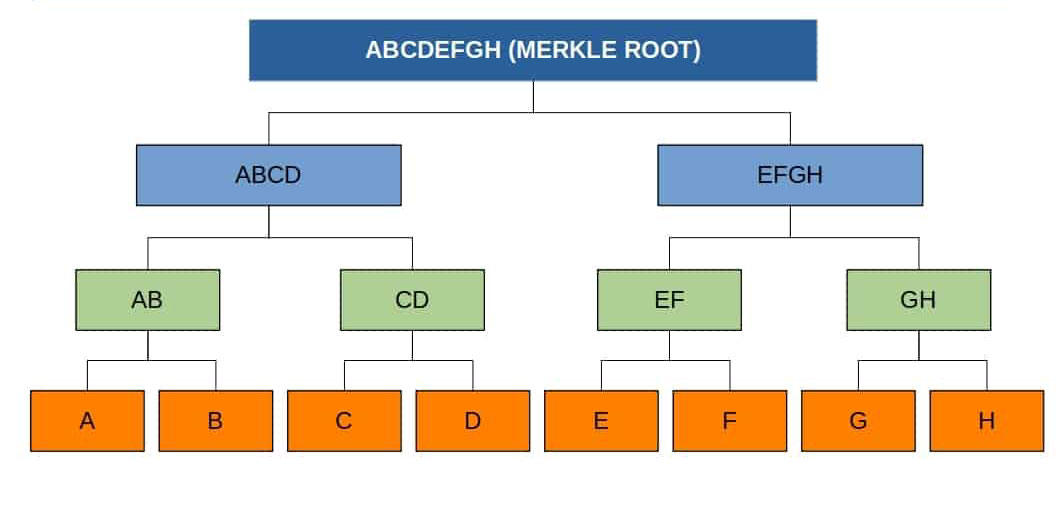 ABCDEFGH (MERKLE ROOT)

ABCD

EFGH

AB

CD

EF

GH

A

B

C

D

E

F

G

H